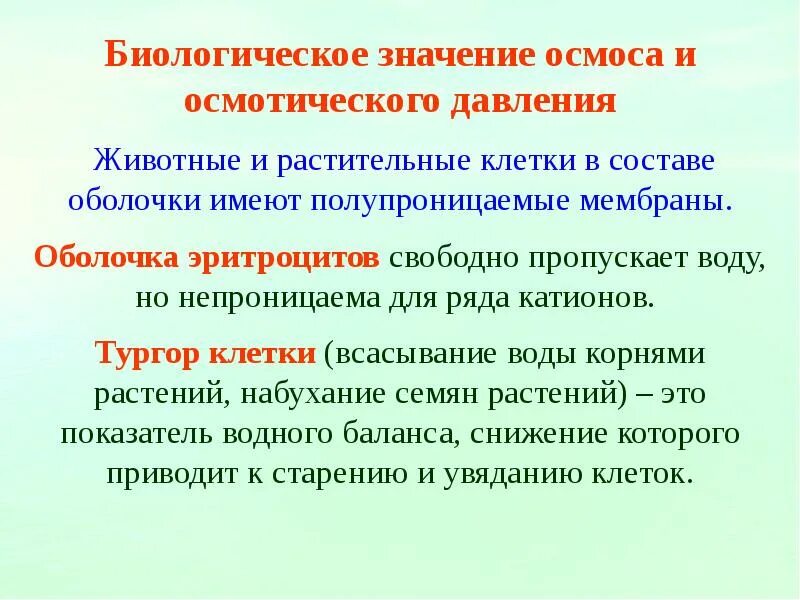 Биологическое значение осмоса и осмотического давления

Животные и растительные клетки в составе оболочки имеют полупроницаемые мембраны.

Оболочка эритроцитов свободно пропускает воду, но непроницаема для ряда катионов.

Тургор клетки (всасывание воды корнями растений, набухание семян растений) – это показатель водного баланса, снижение которого приводит к старению и увяданию клеток.